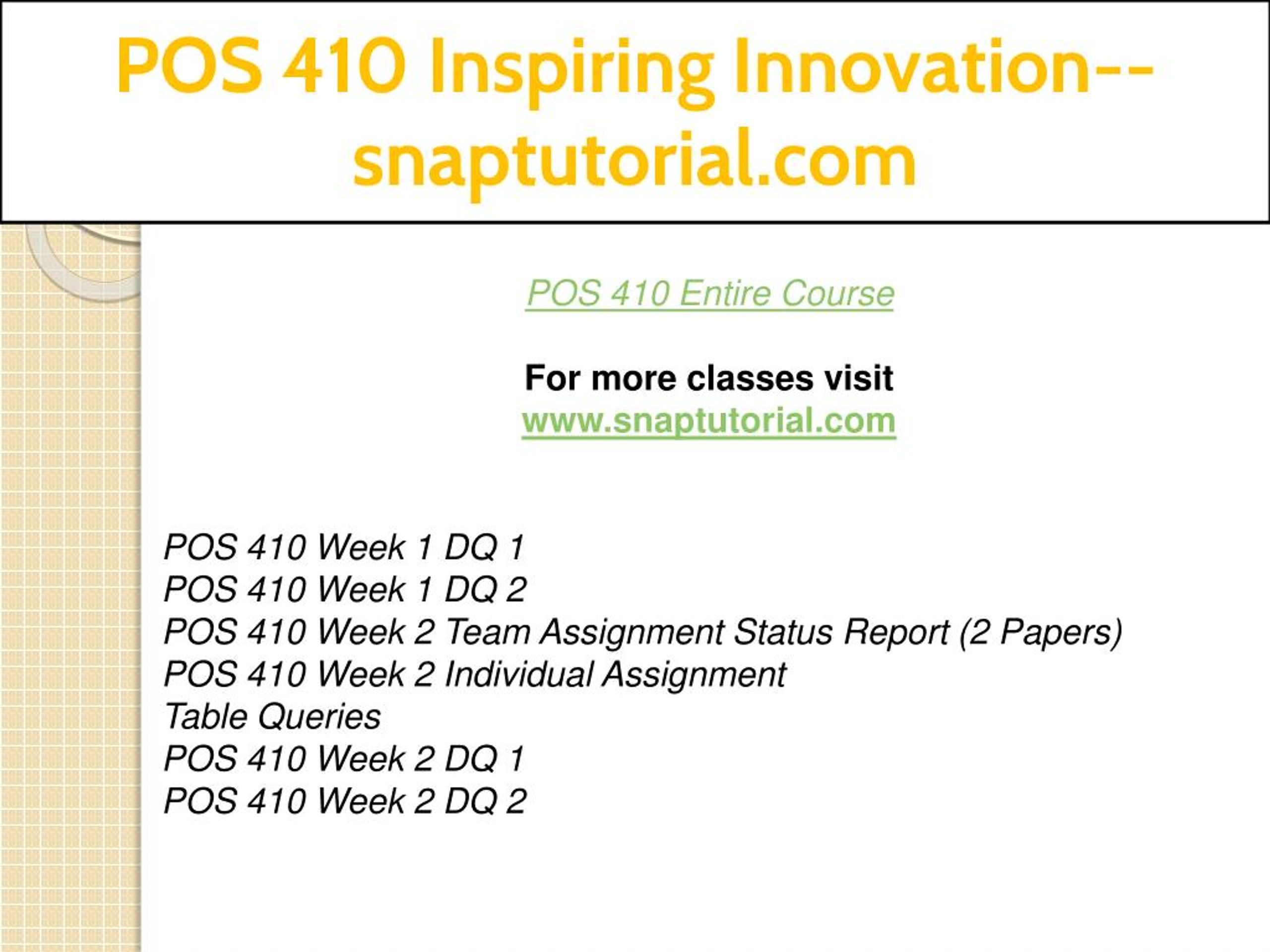 POS 410 Inspiring Innovation--snaptutorial.com

POS 410 Entire Course

For more classes visit
www.snaptutorial.com

POS 410 Week 1 DQ 1
POS 410 Week 1 DQ 2
POS 410 Week 2 Team Assignment Status Report (2 Papers)
POS 410 Week 2 Individual Assignment
Table Queries
POS 410 Week 2 DQ 1
POS 410 Week 2 DQ 2